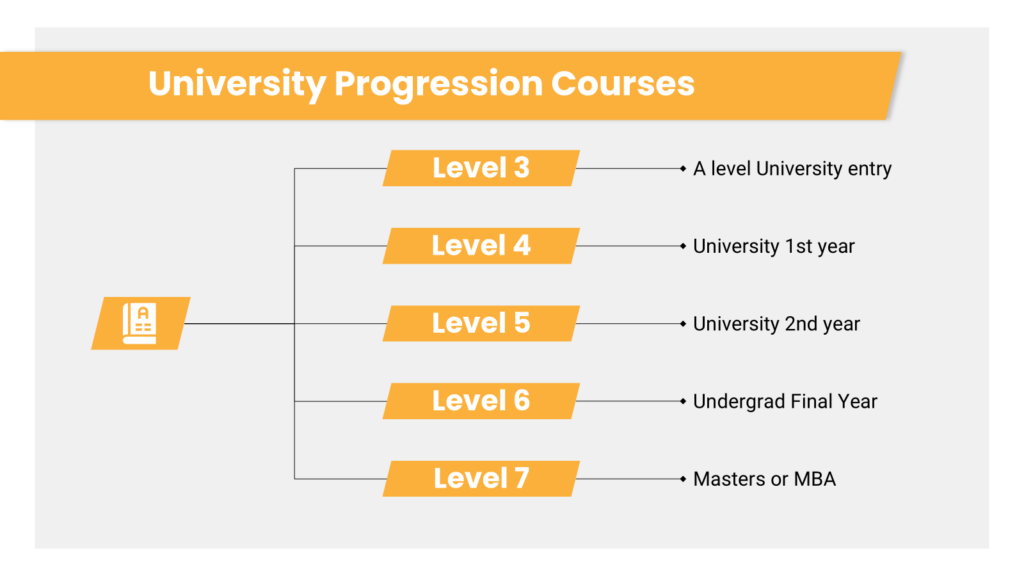 University Progression Courses

Level 3
A level University entry

Level 4
University 1st year

Level 5
University 2nd year

Level 6
Undergrad Final Year

Level 7
Masters or MBA